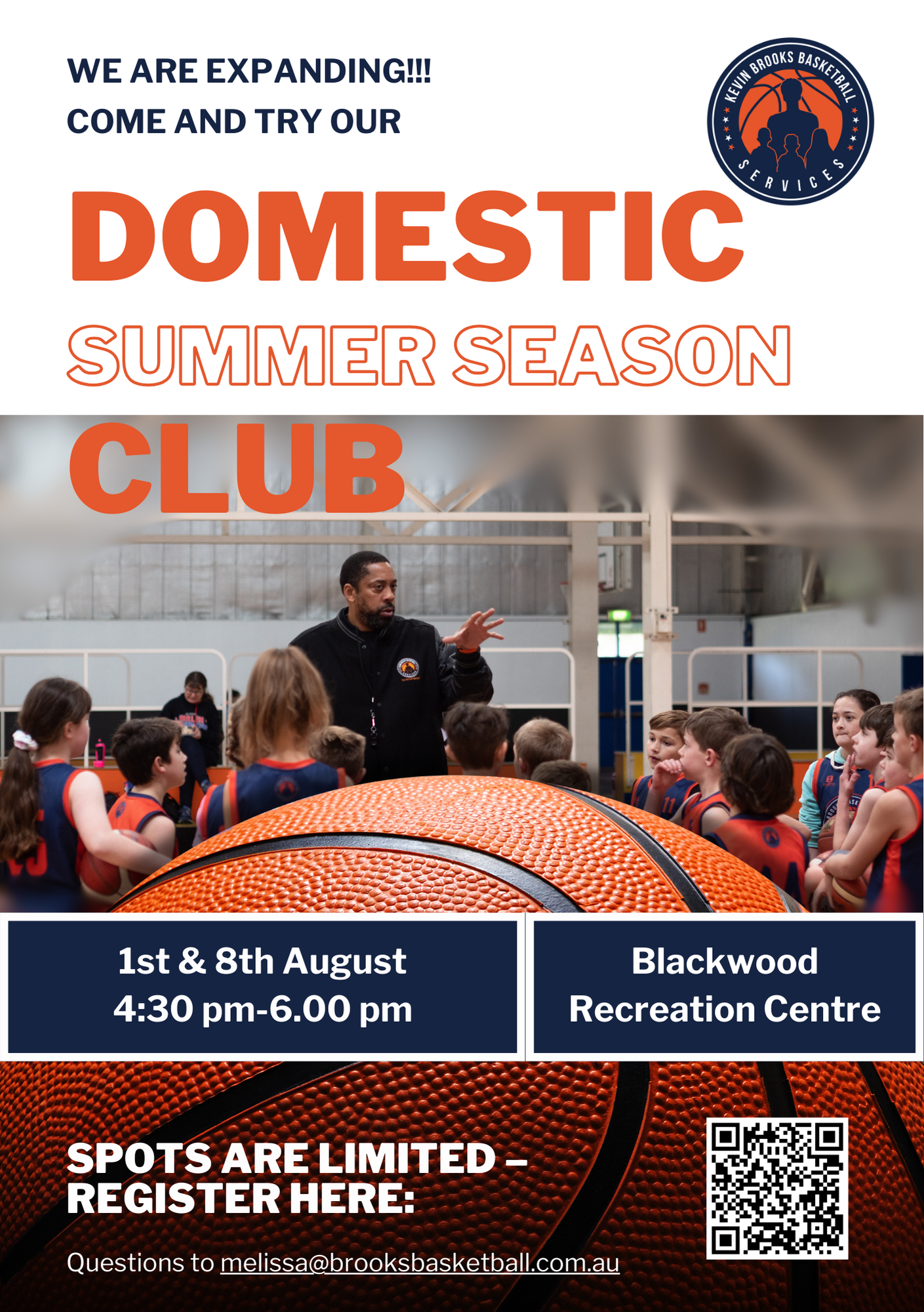 WE ARE EXPANDING!!!
COME AND TRY OUR

KEVIN BROOKS BASKETBALL SERVICES

DOMESTIC
SUMMER SEASON
CLUB

1st & 8th August
4:30 pm-6.00 pm

Blackwood
Recreation Centre

SPOTS ARE LIMITED – REGISTER HERE:

Questions to melissa@brooksbasketball.com.au